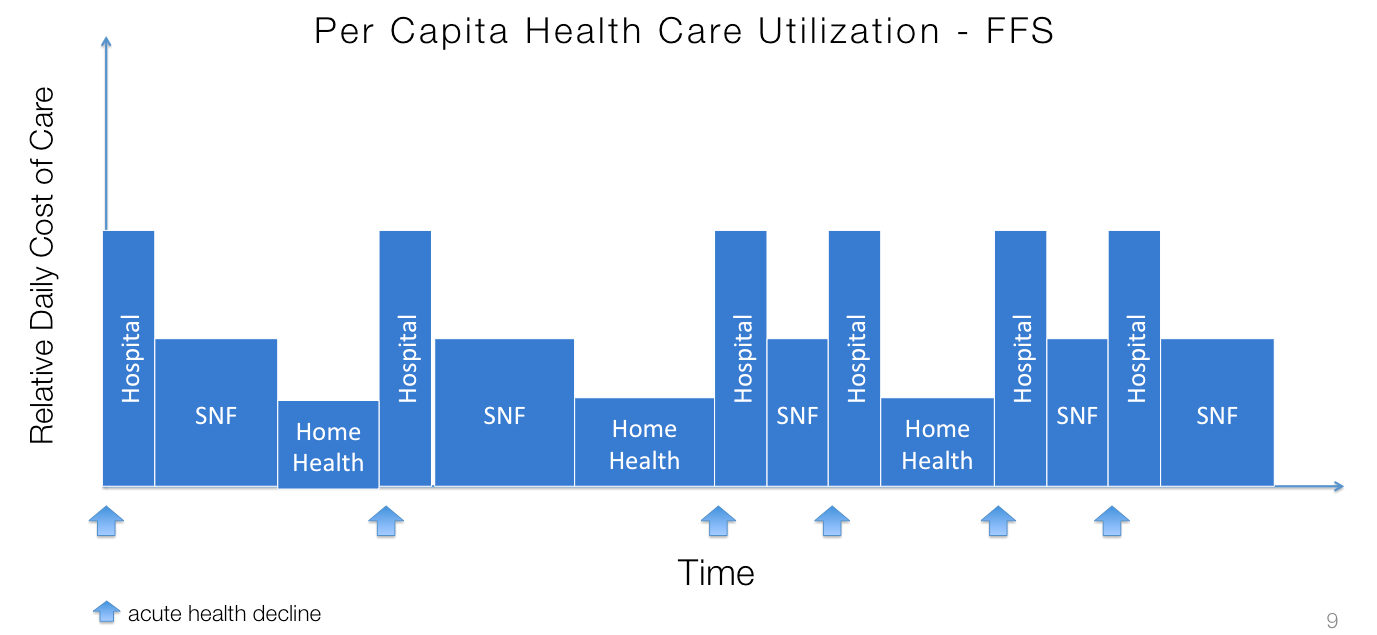 Per Capita Health Care Utilization - FFS

Relative Daily Cost of Care

Hospital
SNF
Home Health
Hospital
SNF
Home Health
Hospital
SNF
Hospital
Home Health
Hospital
SNF
Hospital
SNF

Time

acute health decline

9